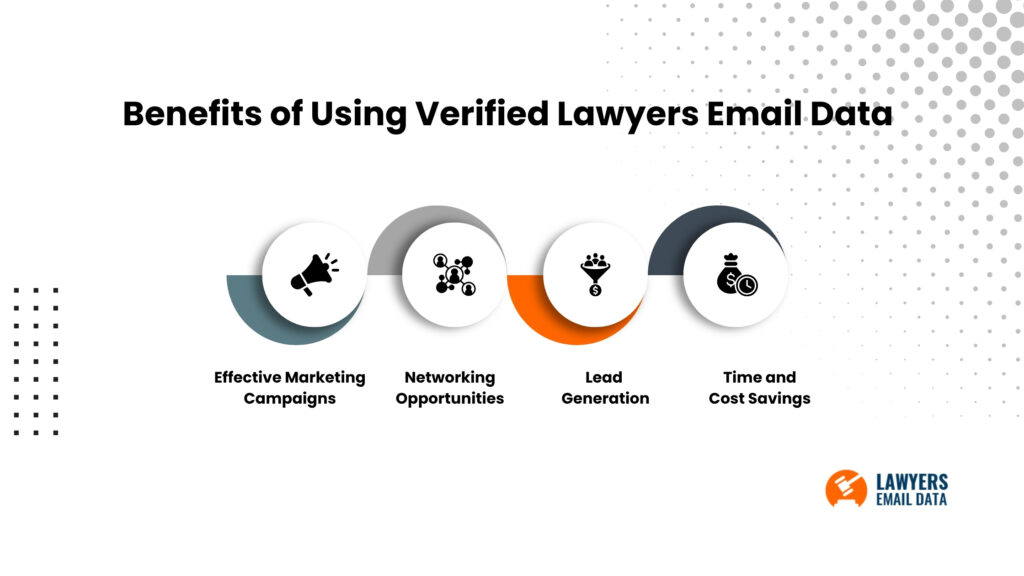 Benefits of Using Verified Lawyers Email Data

Effective Marketing Campaigns

Networking Opportunities

Lead Generation

Time and Cost Savings

LAWYERS EMAIL DATA